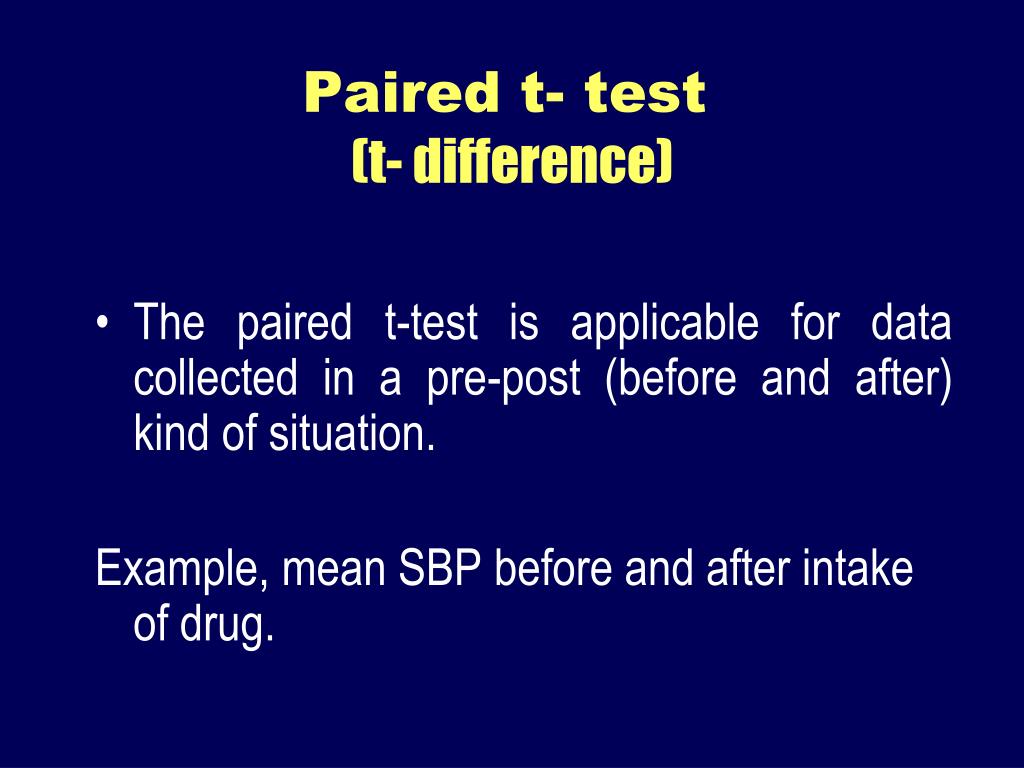 Paired t- test
(t- difference)

• The paired t-test is applicable for data collected in a pre-post (before and after) kind of situation.

Example, mean SBP before and after intake of drug.